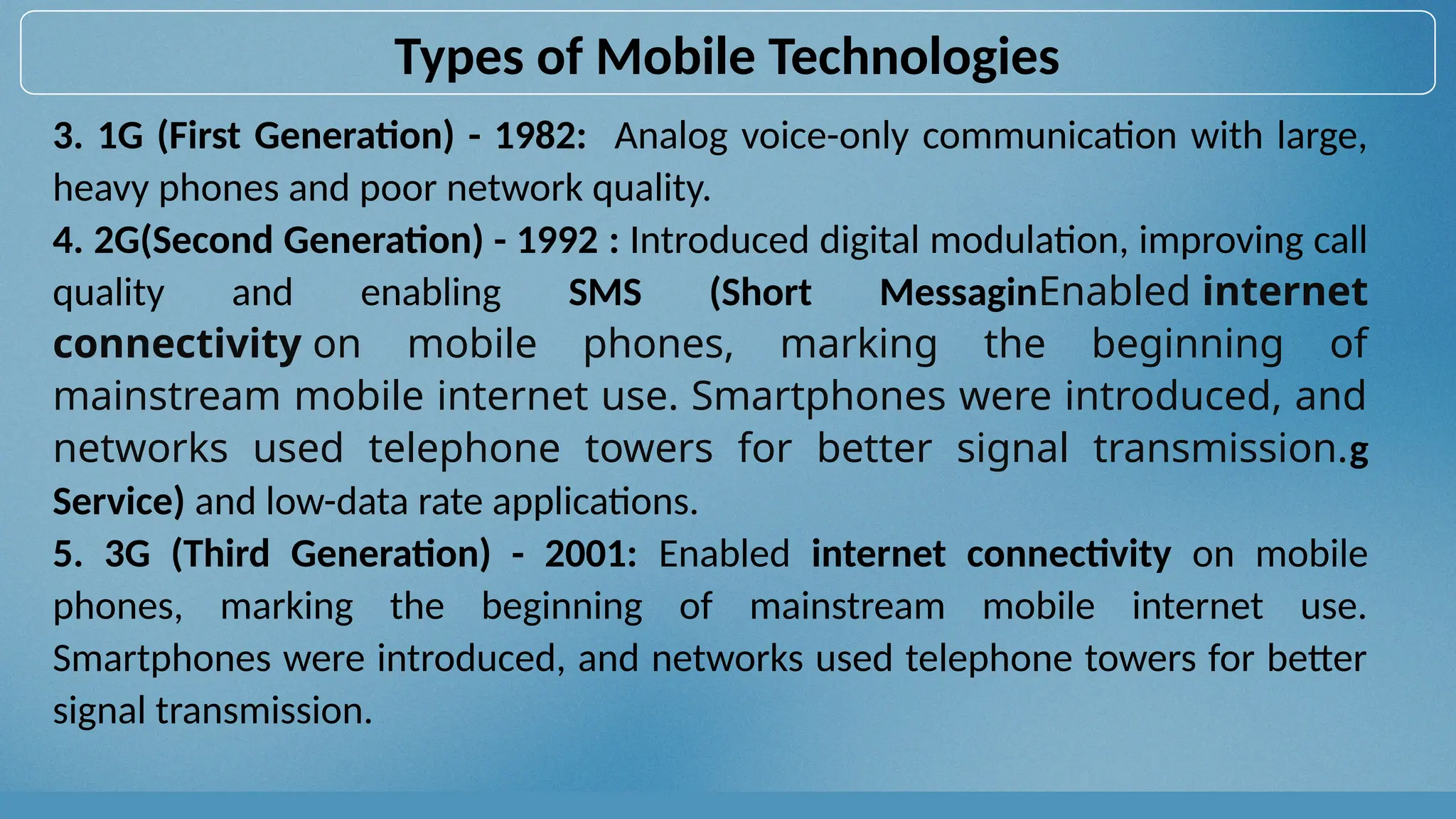 Types of Mobile Technologies

3. 1G (First Generation) - 1982: Analog voice-only communication with large, heavy phones and poor network quality.

4. 2G(Second Generation) - 1992 : Introduced digital modulation, improving call quality and enabling SMS (Short MessaginEnabled internet connectivity on mobile phones, marking the beginning of mainstream mobile internet use. Smartphones were introduced, and networks used telephone towers for better signal transmission.g Service) and low-data rate applications.

5. 3G (Third Generation) - 2001: Enabled internet connectivity on mobile phones, marking the beginning of mainstream mobile internet use. Smartphones were introduced, and networks used telephone towers for better signal transmission.